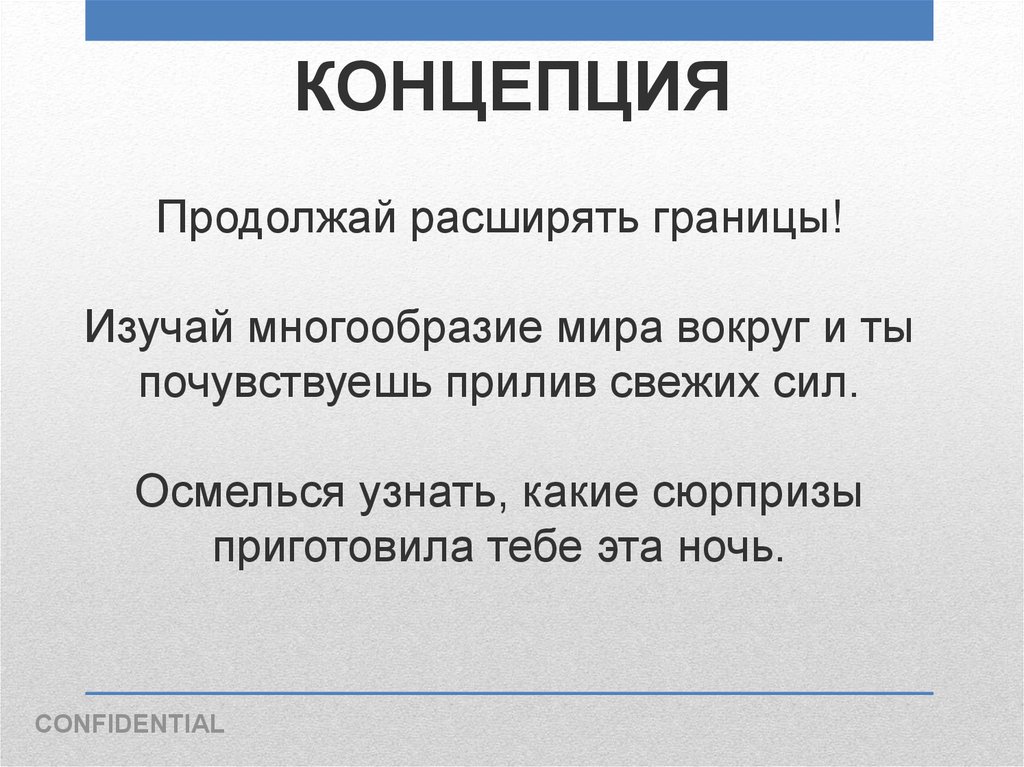 КОНЦЕПЦИЯ

Продолжай расширять границы!

Изучай многообразие мира вокруг и ты почувствуешь прилив свежих сил.

Осмелься узнать, какие сюрпризы приготовила тебе эта ночь.

CONFIDENTIAL